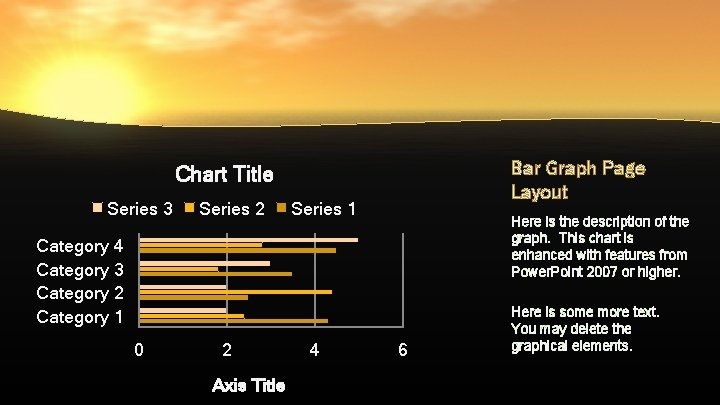 Chart Title

Series 3 Series 2 Series 1

Category 4
Category 3
Category 2
Category 1

0 2 4 6

Axis Title

Bar Graph Page Layout

Here is the description of the graph. This chart is enhanced with features from PowerPoint 2007 or higher.

Here is some more text. You may delete the graphical elements.